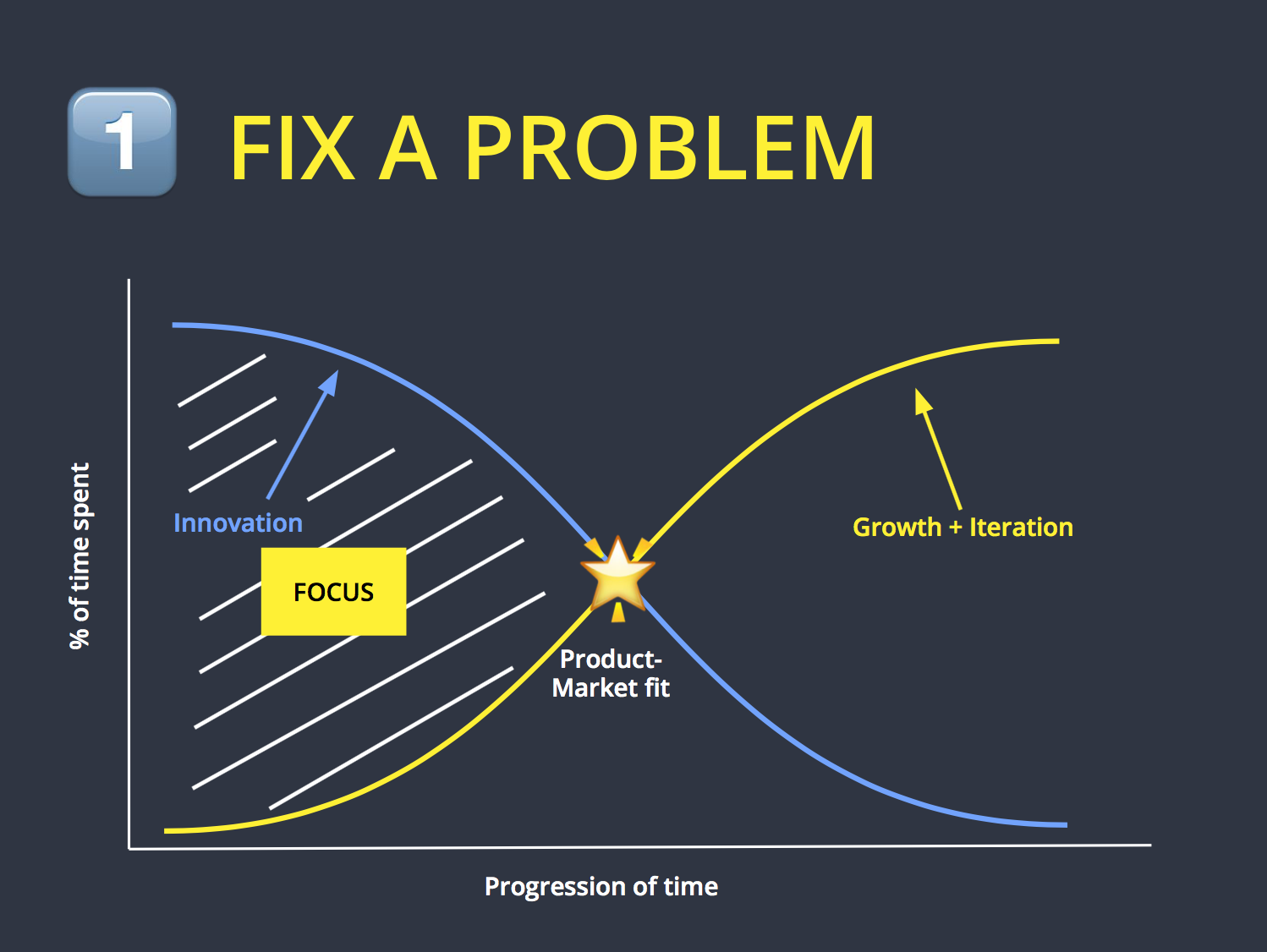 1 FIX A PROBLEM

% of time spent

Innovation

FOCUS

Product-Market fit

Growth + Iteration

Progression of time